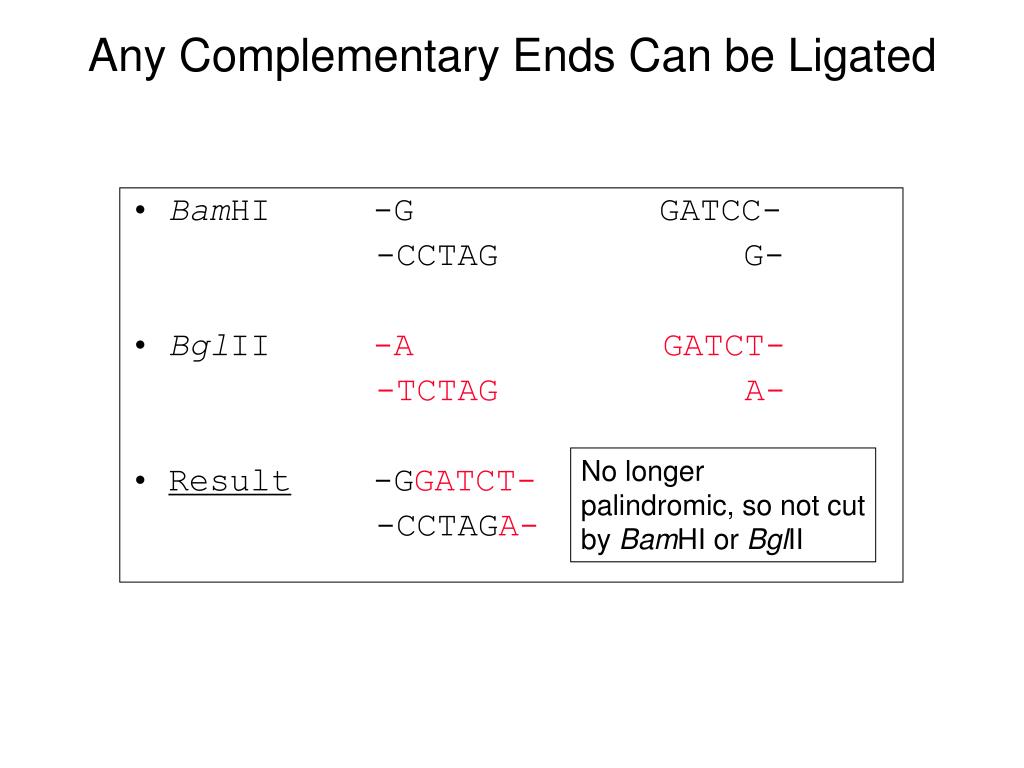 Any Complementary Ends Can be Ligated

• BamHI -G GATCC-
-CCTAG G-

• BglII -A GATCT-
-TCTAG A-

• Result -GGATCT-
-CCTAGA-

No longer palindromic, so not cut by BamHI or BglII